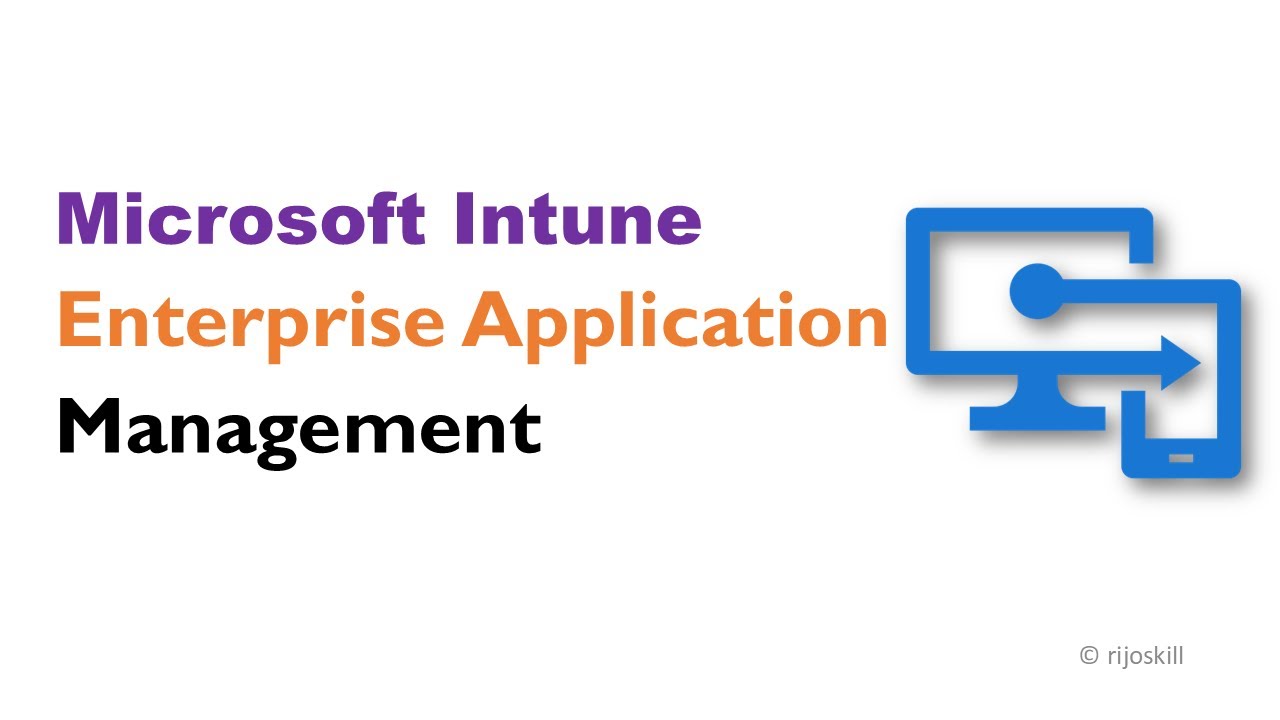 Microsoft Intune
Enterprise Application
Management

© rijoskill